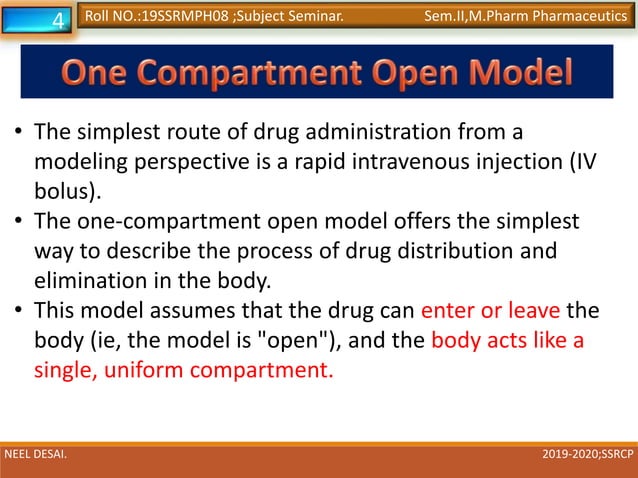 4

Roll NO.:19SSRMPH08 ;Subject Seminar. Sem.II,M.Pharm Pharmaceutics

One Compartment Open Model

• The simplest route of drug administration from a modeling perspective is a rapid intravenous injection (IV bolus).
• The one-compartment open model offers the simplest way to describe the process of drug distribution and elimination in the body.
• This model assumes that the drug can enter or leave the body (ie, the model is "open"), and the body acts like a single, uniform compartment.

NEEL DESAI. 2019-2020;SSRCP